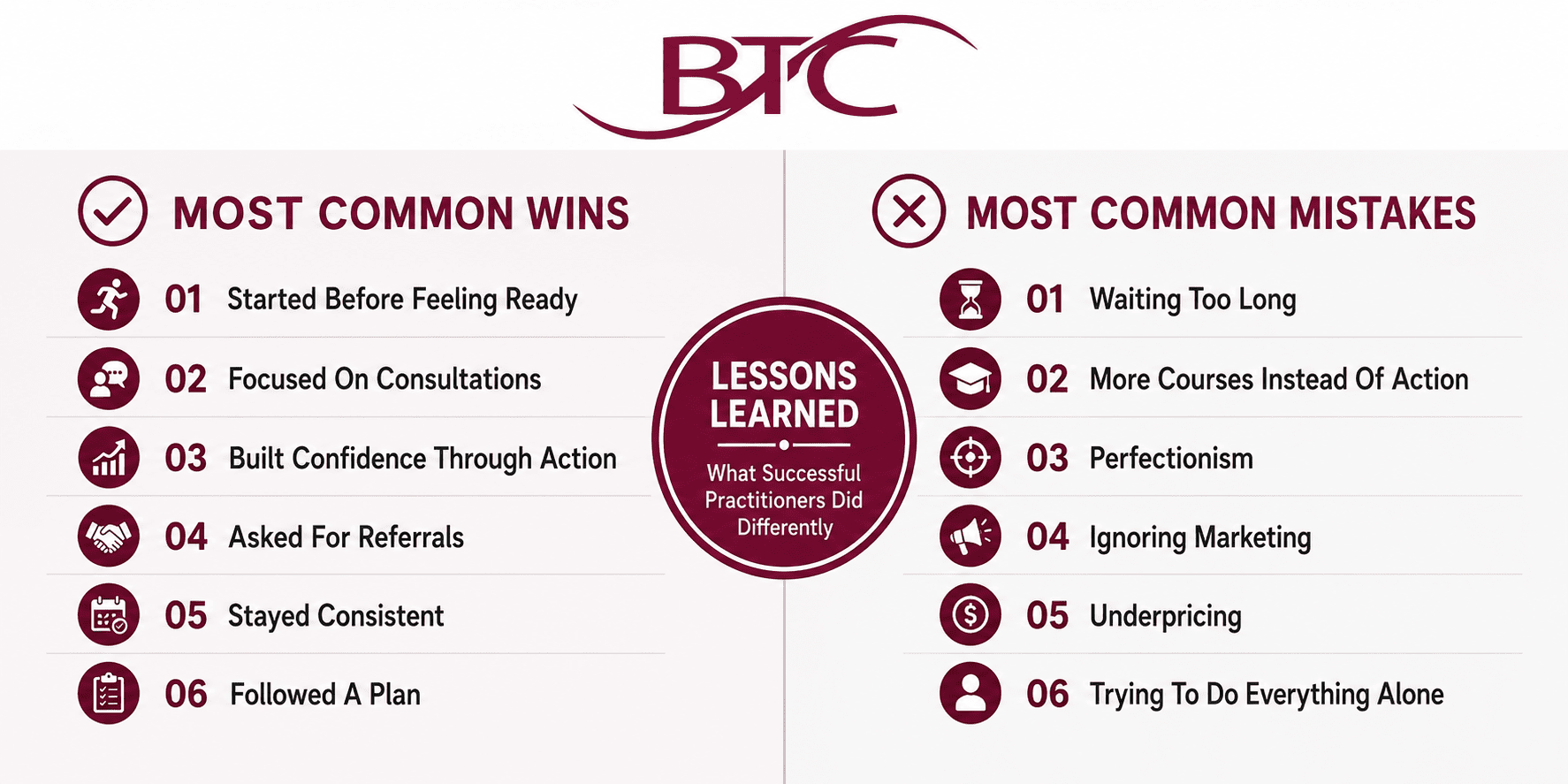 BTC

MOST COMMON WINS

01 Started Before Feeling Ready

02 Focused On Consultations

03 Built Confidence Through Action

04 Asked For Referrals

05 Stayed Consistent

06 Followed A Plan

LESSONS LEARNED

What Successful Practitioners Did Differently

MOST COMMON MISTAKES

01 Waiting Too Long

02 More Courses Instead Of Action

03 Perfectionism

04 Ignoring Marketing

05 Underpricing

06 Trying To Do Everything Alone